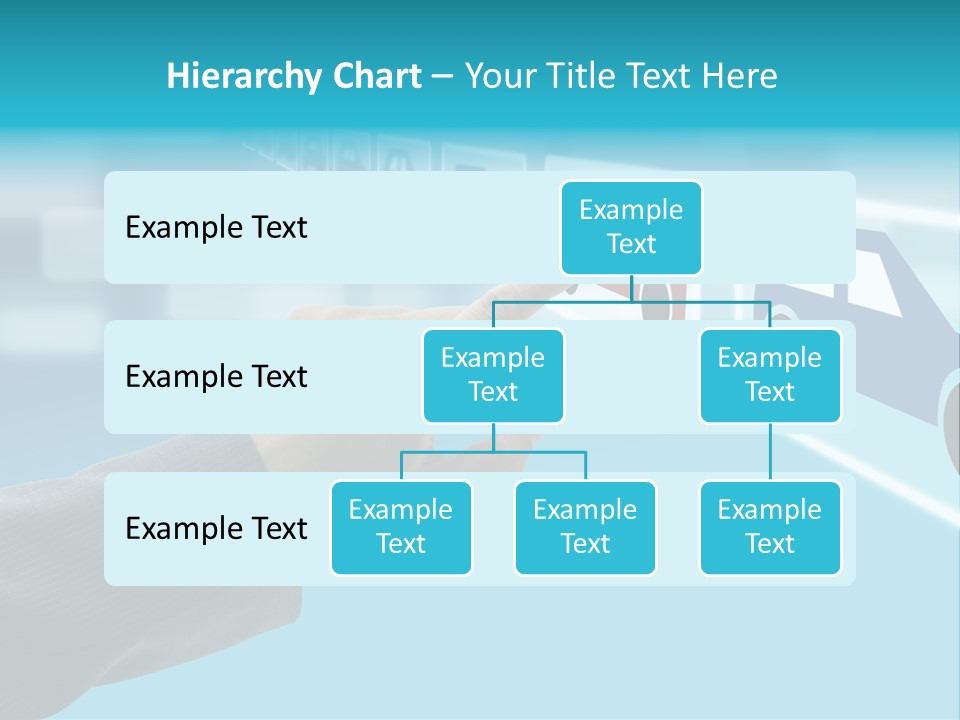 Hierarchy Chart – Your Title Text Here

Example Text

Example Text

Example Text

Example Text

Example Text

Example Text

Example Text

Example Text

Example Text